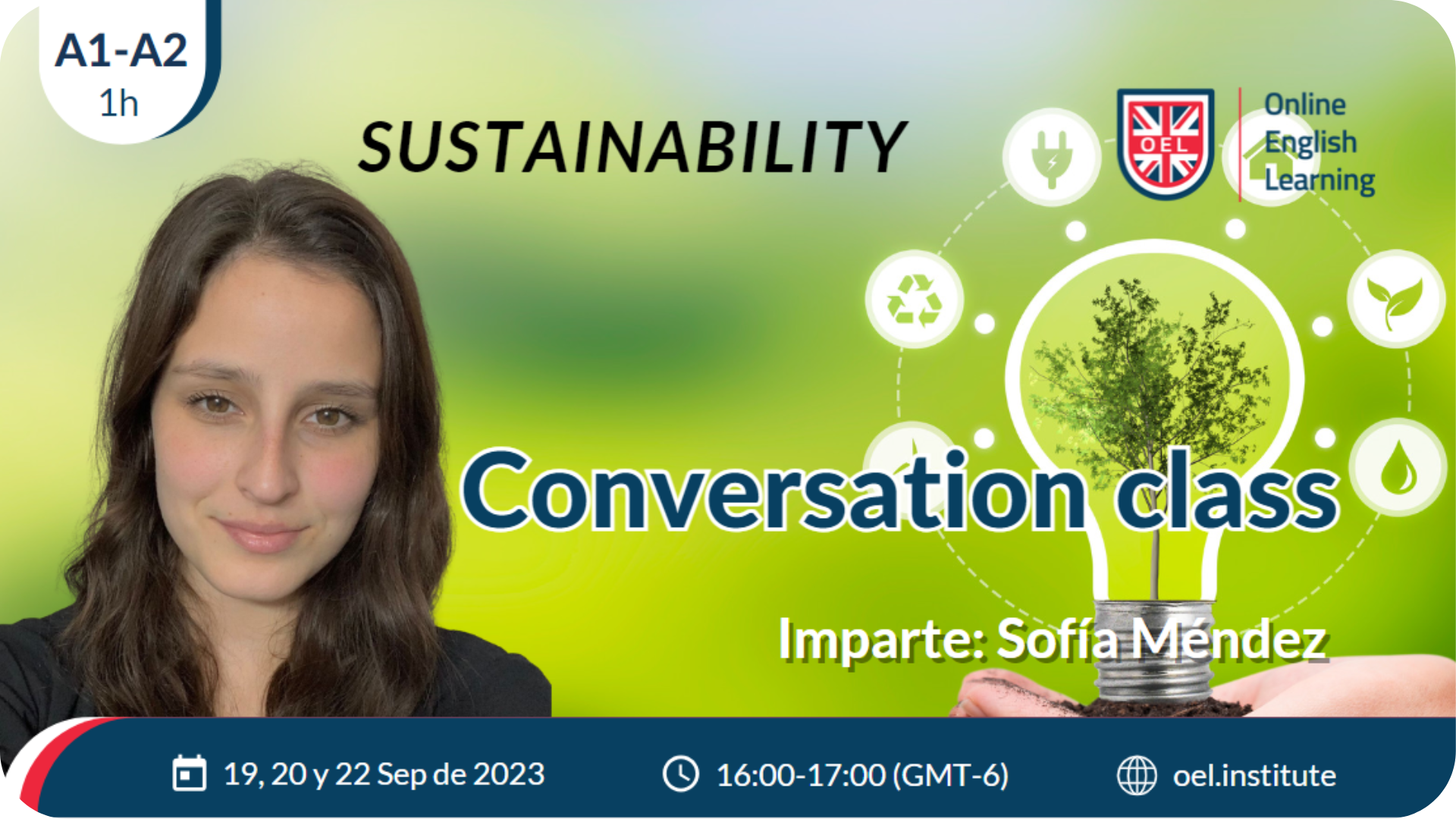 A1-A2
1h

SUSTAINABILITY

OEL

Online
English
Learning

Conversation class

Imparte: Sofía Méndez

19, 20 y 22 Sep de 2023

16:00-17:00 (GMT-6)

oel.institute